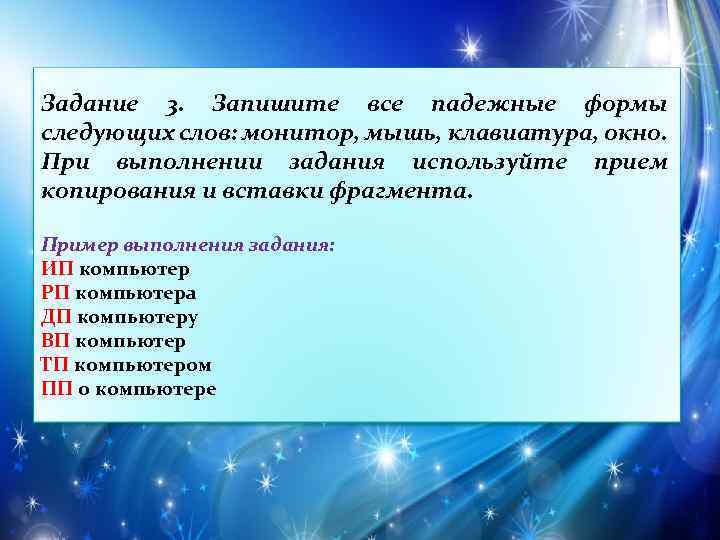 Задание 3. Запишите все падежные формы следующих слов: монитор, мышь, клавиатура, окно. При выполнении задания используйте прием копирования и вставки фрагмента.

Пример выполнения задания:
ИП компьютер
РП компьютера
ДП компьютеру
ВП компьютер
ТП компьютером
ПП о компьютере